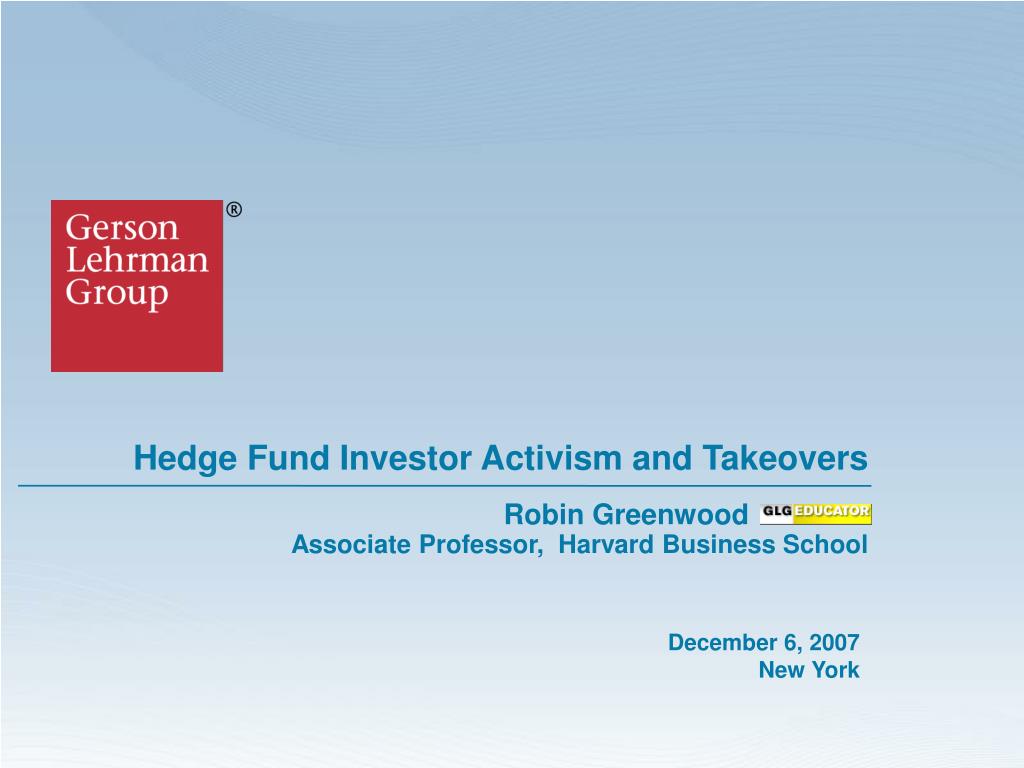 Gerson Lehrman Group ®

Hedge Fund Investor Activism and Takeovers

Robin Greenwood GLG EDUCATOR
Associate Professor, Harvard Business School

December 6, 2007
New York